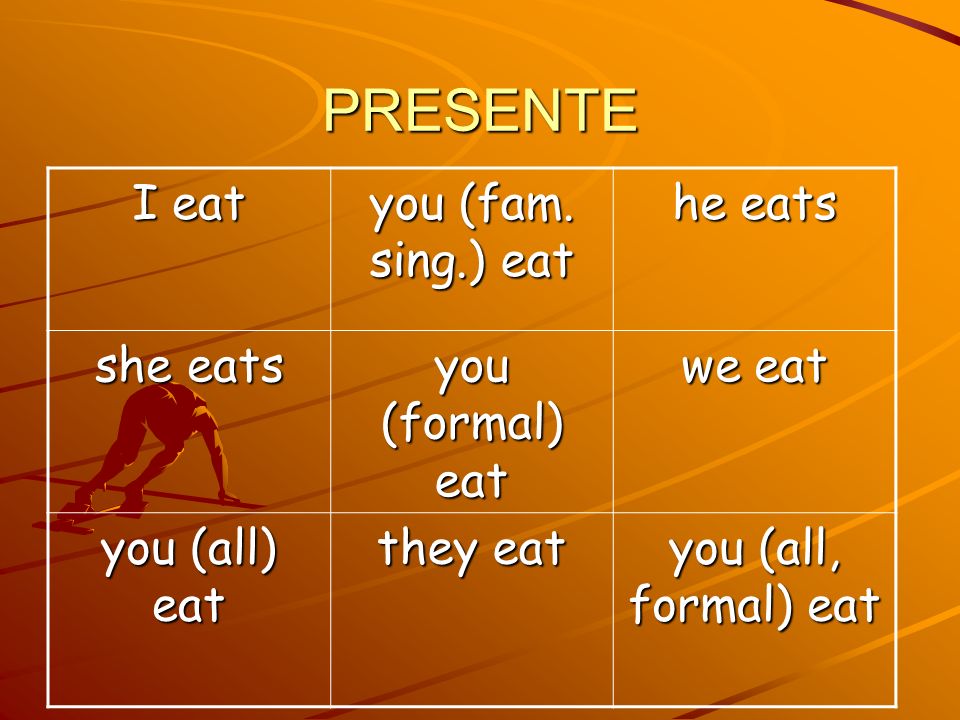 PRESENTE

| I eat | you (fam. sing.) eat | he eats |
|---|---|---|
| she eats | you (formal) eat | we eat |
| you (all) eat | they eat | you (all, formal) eat |